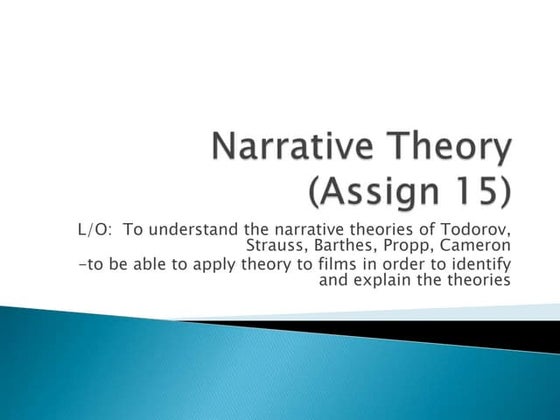 Narrative Theory (Assign 15)

L/O: To understand the narrative theories of Todorov, Strauss, Barthes, Propp, Cameron
-to be able to apply theory to films in order to identify and explain the theories